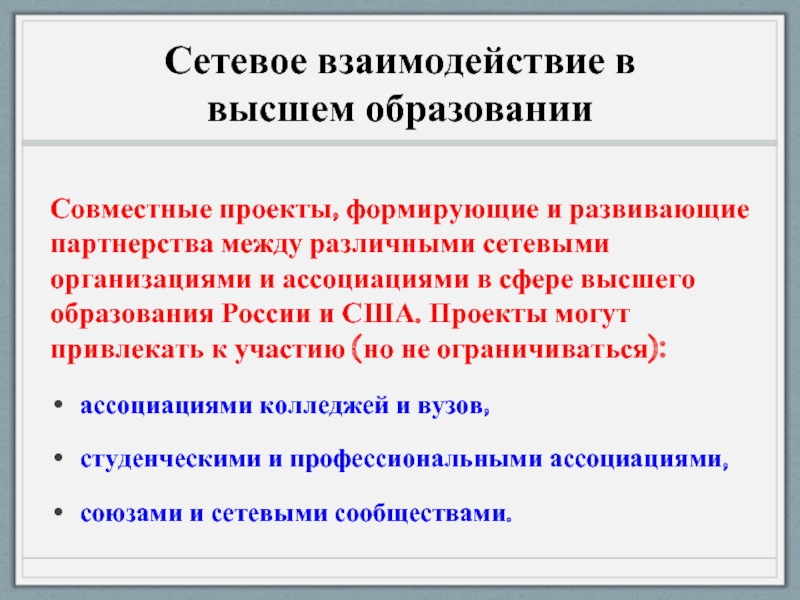 Сетевое взаимодействие в высшем образовании

Совместные проекты, формирующие и развивающие партнерства между различными сетевыми организациями и ассоциациями в сфере высшего образования России и США. Проекты могут привлекать к участию (но не ограничиваться):

• ассоциациями колледжей и вузов,

• студенческими и профессиональными ассоциациями,

• союзами и сетевыми сообществами.